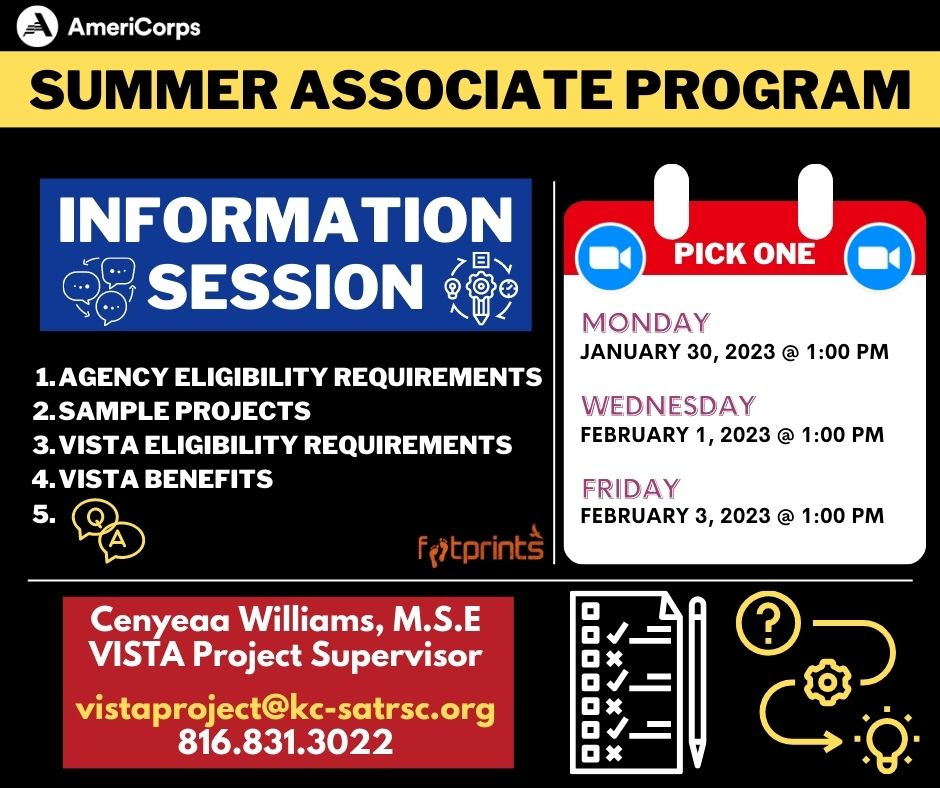 AmeriCorps

SUMMER ASSOCIATE PROGRAM

INFORMATION SESSION

1. AGENCY ELIGIBILITY REQUIREMENTS
2. SAMPLE PROJECTS
3. VISTA ELIGIBILITY REQUIREMENTS
4. VISTA BENEFITS
5. Q A

footprints

PICK ONE

MONDAY
JANUARY 30, 2023 @ 1:00 PM

WEDNESDAY
FEBRUARY 1, 2023 @ 1:00 PM

FRIDAY
FEBRUARY 3, 2023 @ 1:00 PM

Cenyeaa Williams, M.S.E
VISTA Project Supervisor

vistaproject@kc-satrsc.org
816.831.3022